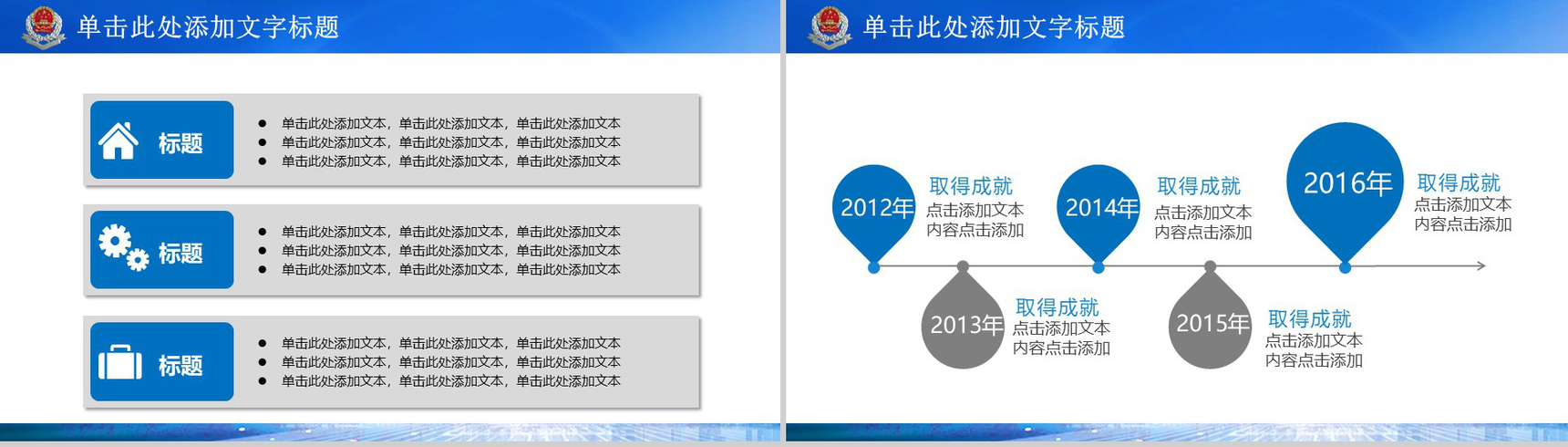 单击此处添加文字标题

标题
- 单击此处添加文本，单击此处添加文本，单击此处添加文本
- 单击此处添加文本，单击此处添加文本，单击此处添加文本
- 单击此处添加文本，单击此处添加文本，单击此处添加文本

标题
- 单击此处添加文本，单击此处添加文本，单击此处添加文本
- 单击此处添加文本，单击此处添加文本，单击此处添加文本
- 单击此处添加文本，单击此处添加文本，单击此处添加文本

标题
- 单击此处添加文本，单击此处添加文本，单击此处添加文本
- 单击此处添加文本，单击此处添加文本，单击此处添加文本
- 单击此处添加文本，单击此处添加文本，单击此处添加文本

单击此处添加文字标题

2012年
取得成就
点击添加文本
内容点击添加

2013年
取得成就
点击添加文本
内容点击添加

2014年
取得成就
点击添加文本
内容点击添加

2015年
取得成就
点击添加文本
内容点击添加

2016年
取得成就
点击添加文本
内容点击添加